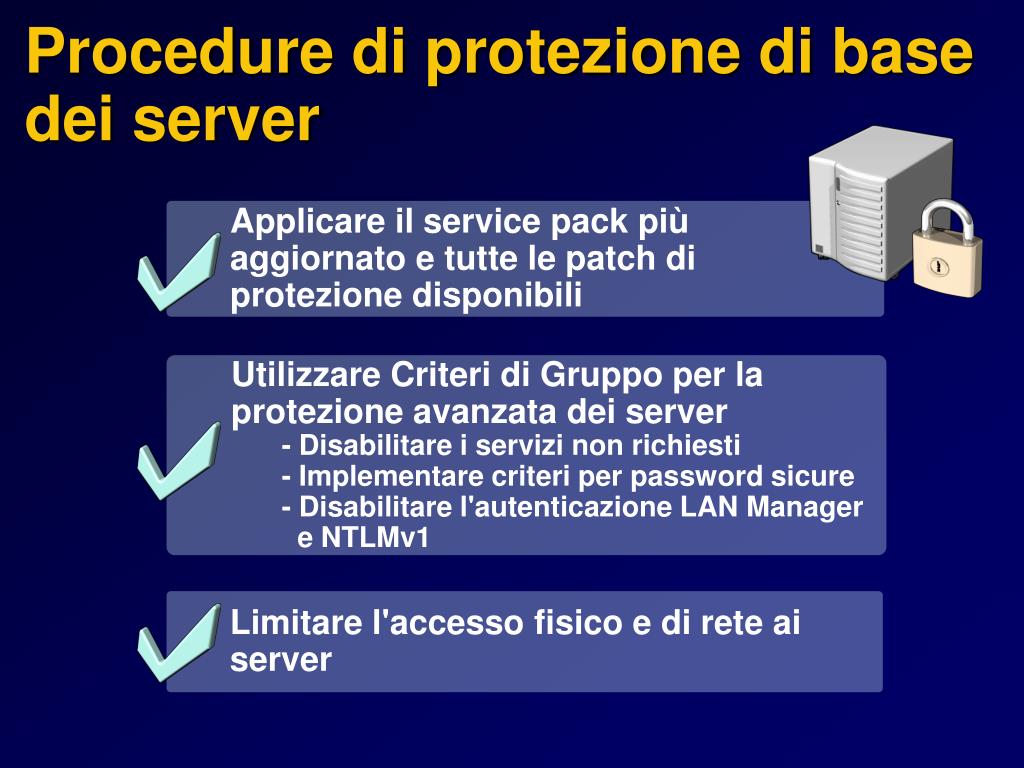 Procedure di protezione di base dei server

Applicare il service pack più aggiornato e tutte le patch di protezione disponibili

Utilizzare Criteri di Gruppo per la protezione avanzata dei server
- Disabilitare i servizi non richiesti
- Implementare criteri per password sicure
- Disabilitare l'autenticazione LAN Manager e NTLMv1

Limitare l'accesso fisico e di rete ai server